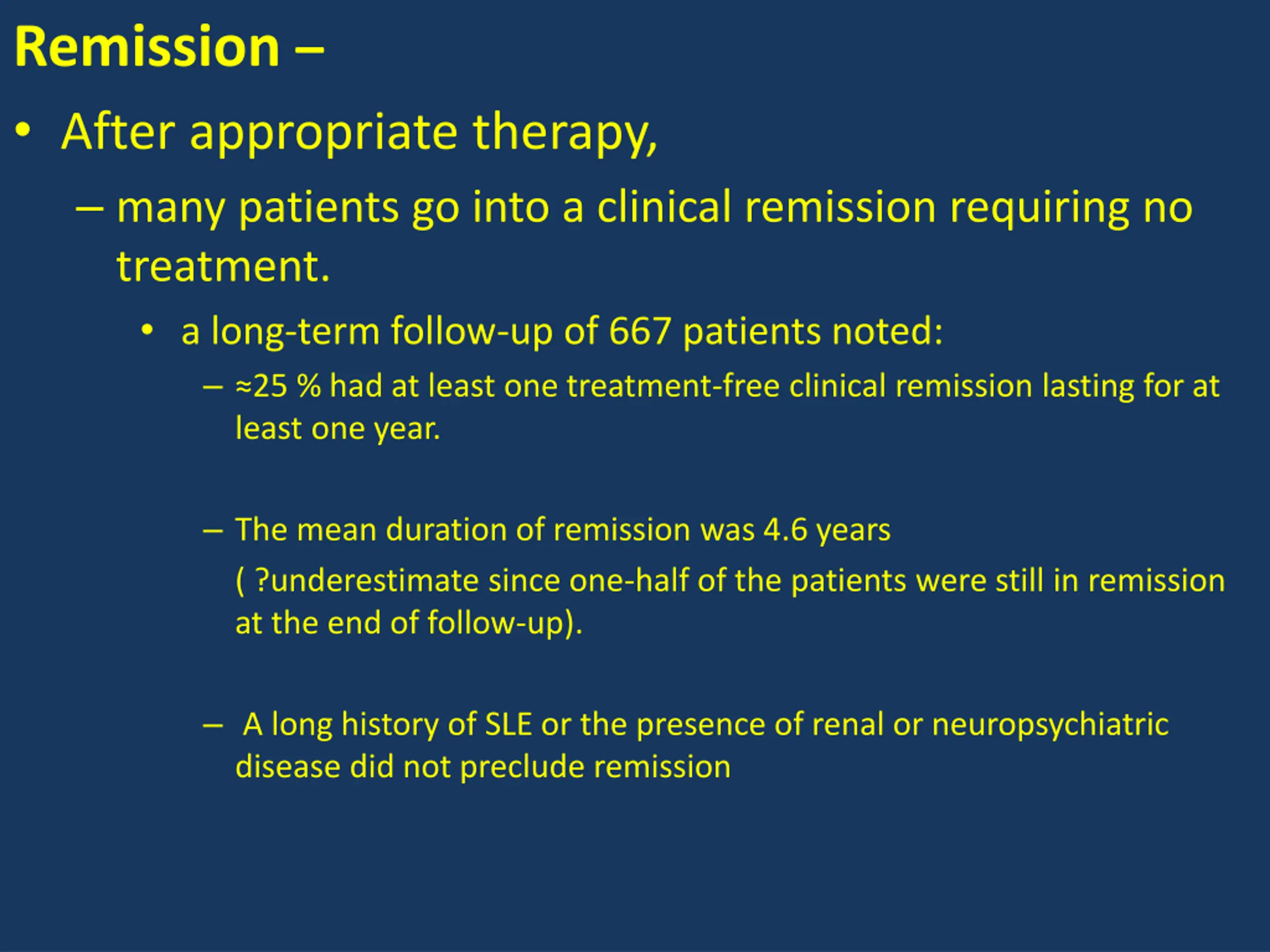 Remission –

• After appropriate therapy,

– many patients go into a clinical remission requiring no treatment.

• a long-term follow-up of 667 patients noted:

– ≈25 % had at least one treatment-free clinical remission lasting for at least one year.

– The mean duration of remission was 4.6 years

( ?underestimate since one-half of the patients were still in remission at the end of follow-up).

– A long history of SLE or the presence of renal or neuropsychiatric disease did not preclude remission